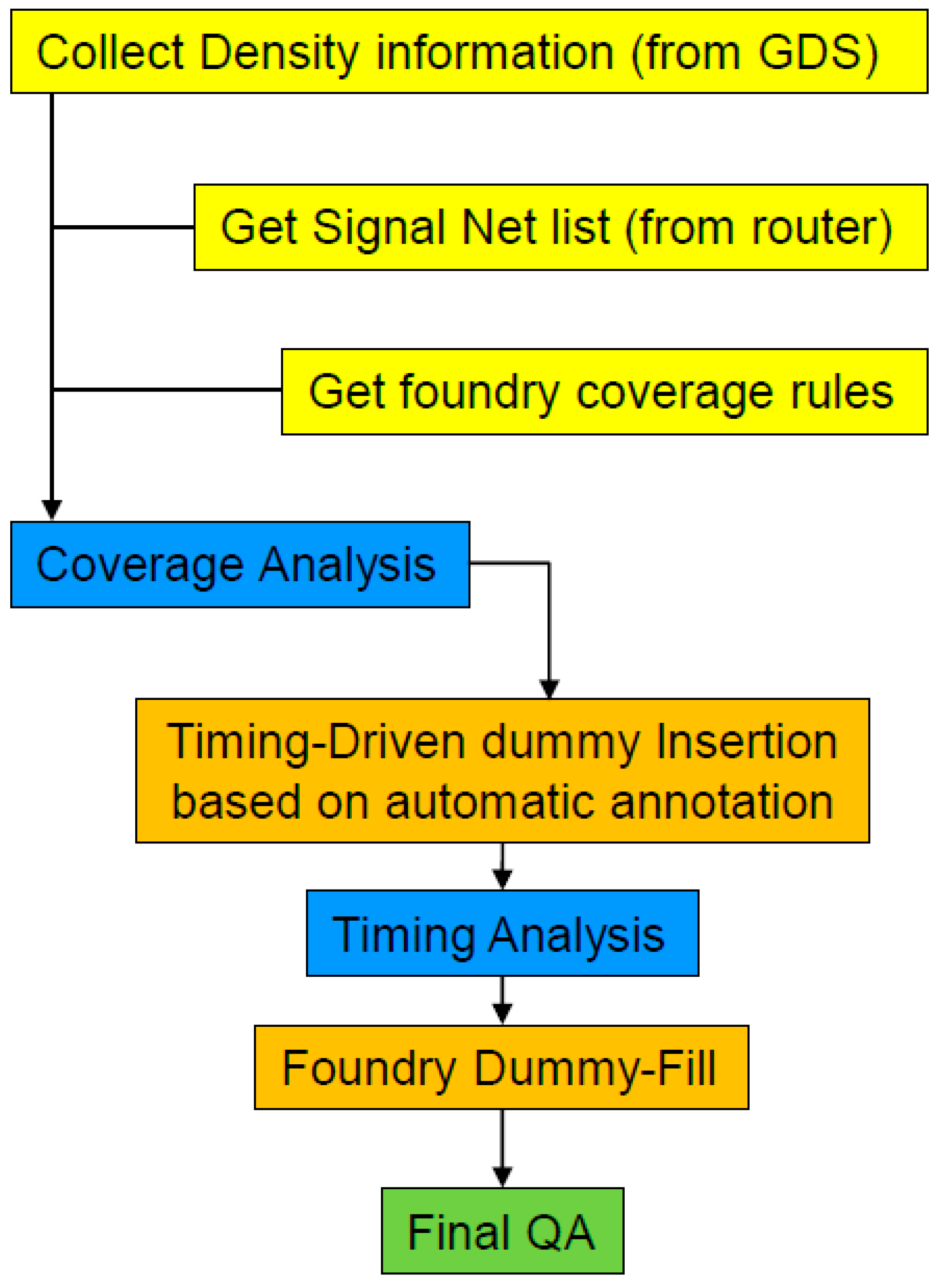 Collect Density information (from GDS)

Get Signal Net list (from router)

Get foundry coverage rules

Coverage Analysis

Timing-Driven dummy Insertion based on automatic annotation

Timing Analysis

Foundry Dummy-Fill

Final QA